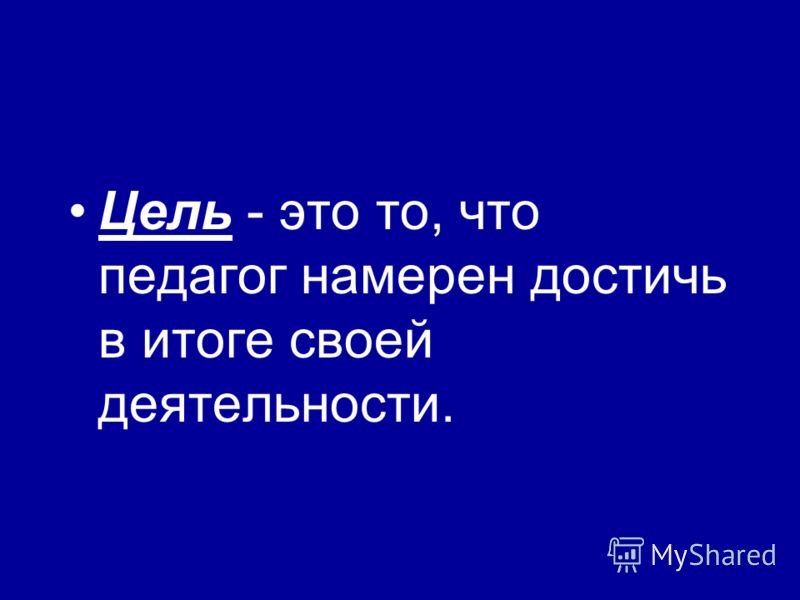 • Цель - это то, что педагог намерен достичь в итоге своей деятельности.

MyShared